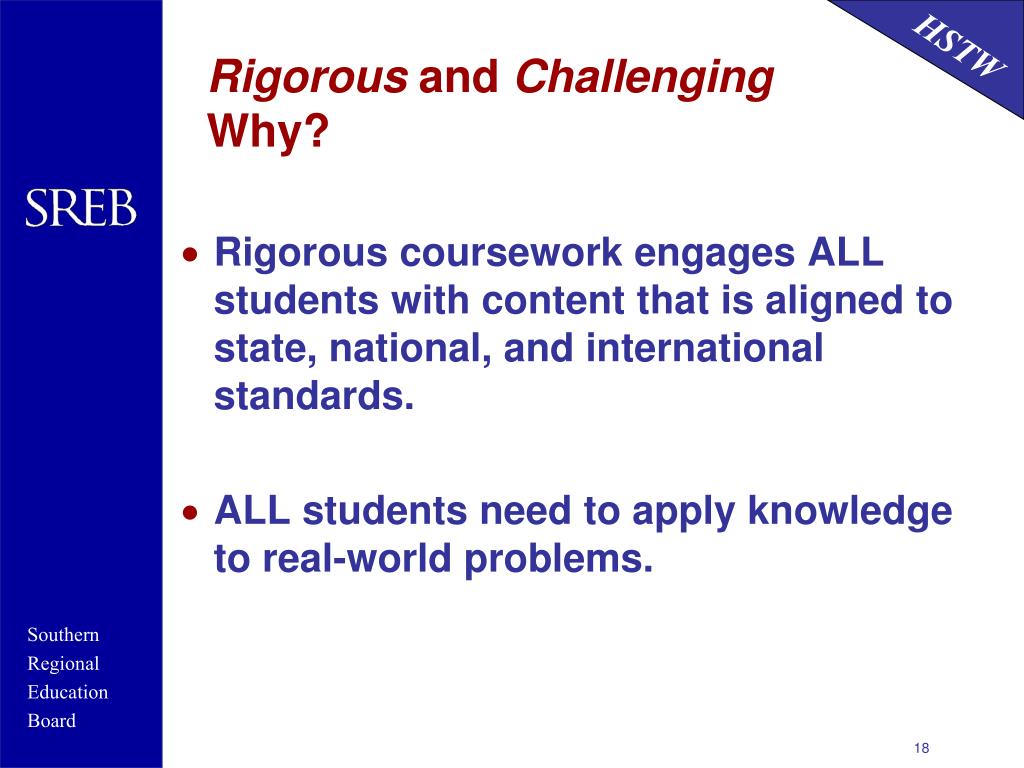 HSTW

Rigorous and Challenging
Why?

SREB

• Rigorous coursework engages ALL students with content that is aligned to state, national, and international standards.

• ALL students need to apply knowledge to real-world problems.

Southern
Regional
Education
Board

18